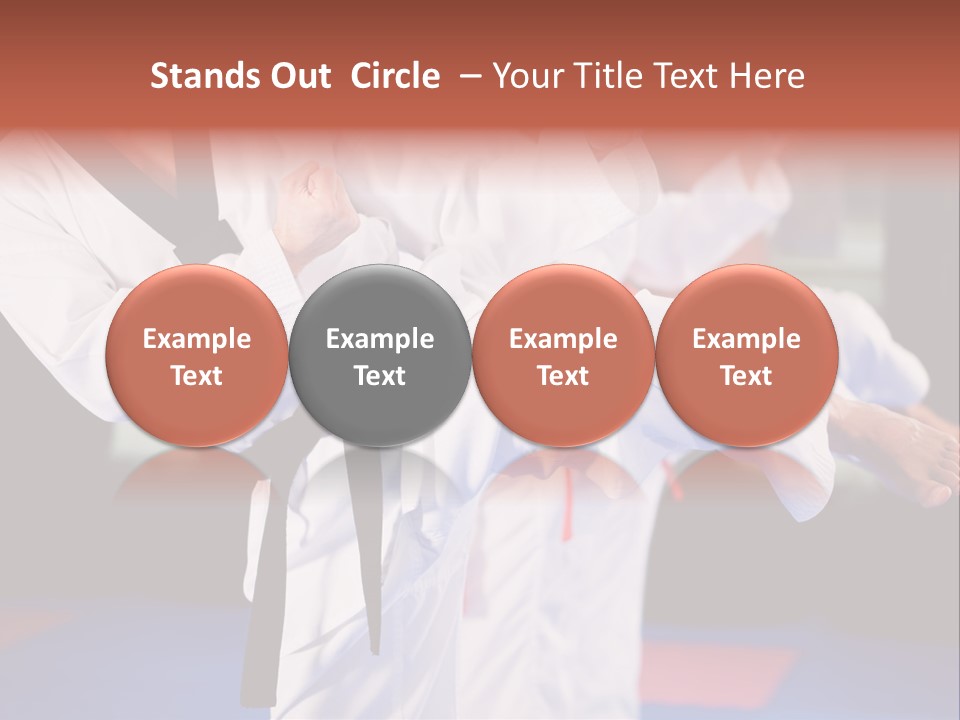 Stands Out Circle – Your Title Text Here

Example Text

Example Text

Example Text

Example Text